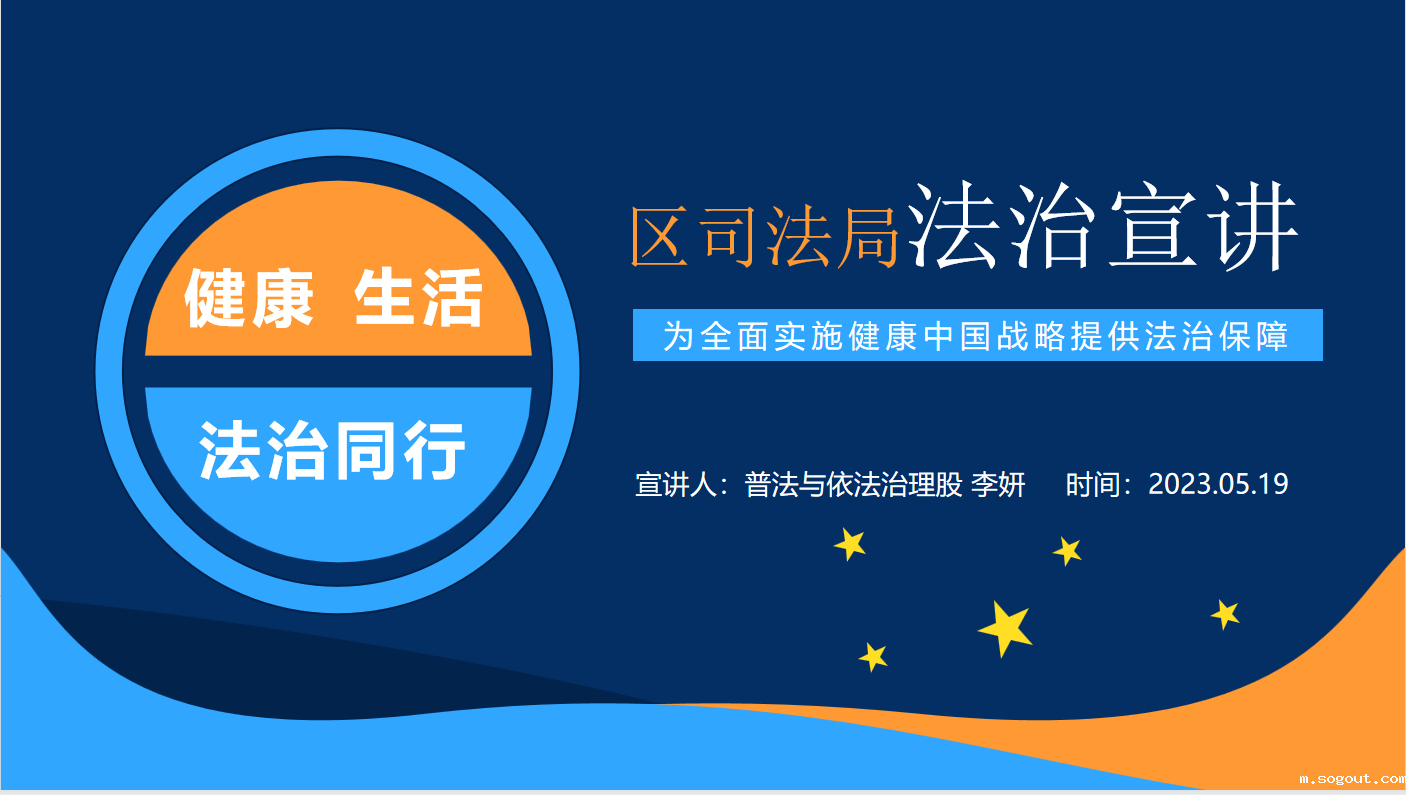 健康 生活

法治同行

区司法局法治宣讲

为全面实施健康中国战略提供法治保障

宣讲人：普法与依法治理股 李妍 时间：2023.05.19

m.sogout.com